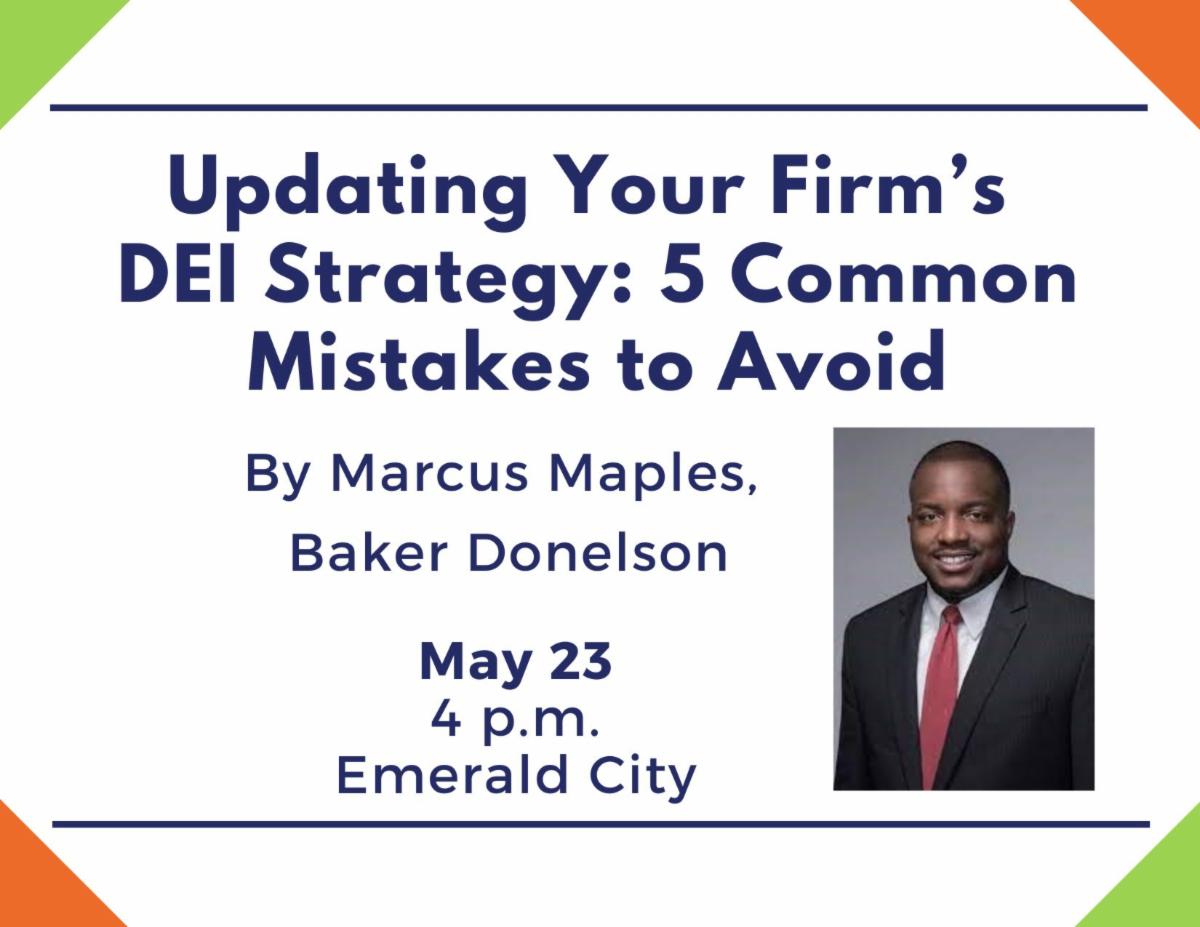 Updating Your Firm's DEI Strategy: 5 Common Mistakes to Avoid

By Marcus Maples,
Baker Donelson

May 23
4 p.m.
Emerald City